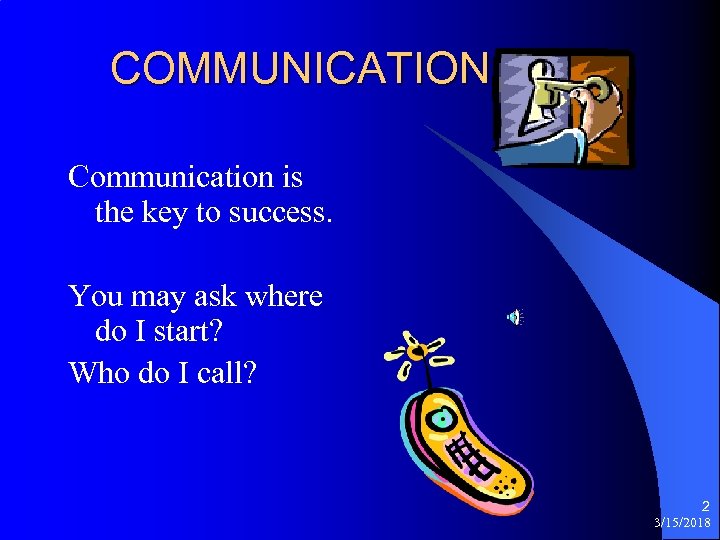 COMMUNICATION

Communication is the key to success.

You may ask where do I start?

Who do I call?

2

3/15/2018